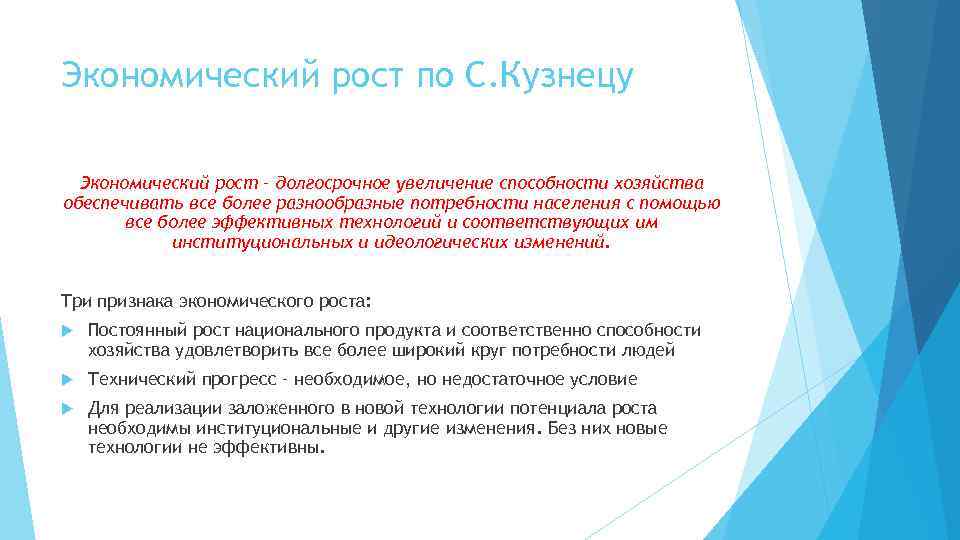 Экономический рост по С.Кузнецу

Экономический рост - долгосрочное увеличение способности хозяйства обеспечивать все более разнообразные потребности населения с помощью все более эффективных технологий и соответствующих им институциональных и идеологических изменений.

Три признака экономического роста:

Постоянный рост национального продукта и соответственно способности хозяйства удовлетворить все более широкий круг потребности людей

Технический прогресс - необходимое, но недостаточное условие

Для реализации заложенного в новой технологии потенциала роста необходимы институциональные и другие изменения. Без них новые технологии не эффективны.